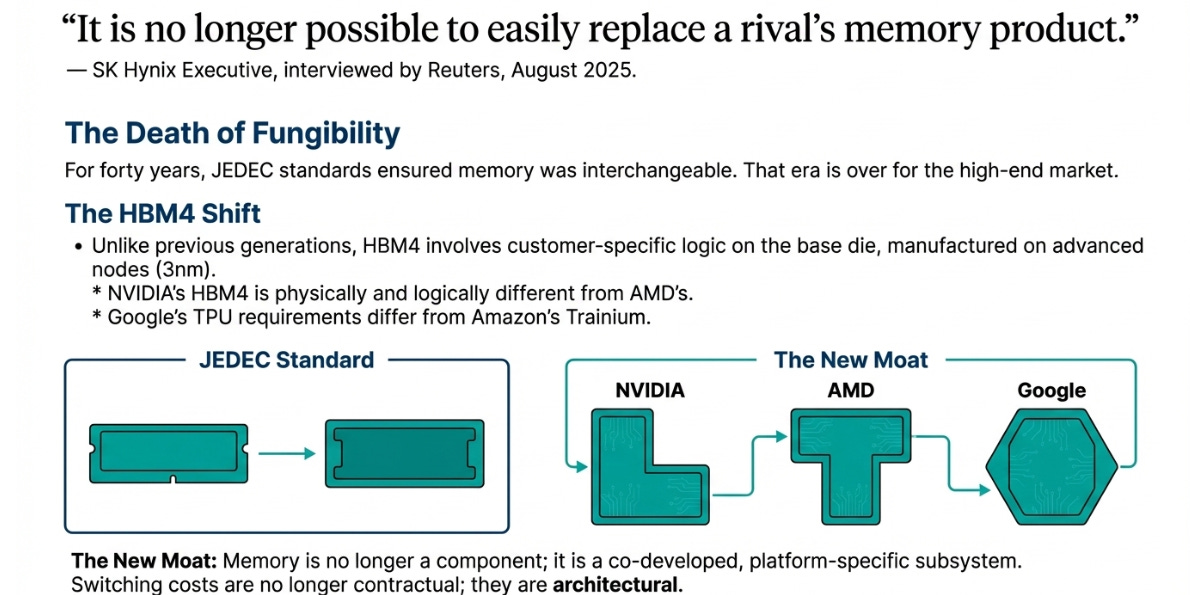 “It is no longer possible to easily replace a rival’s memory product.”
— SK Hynix Executive, interviewed by Reuters, August 2025.

The Death of Fungibility

For forty years, JEDEC standards ensured memory was interchangeable. That era is over for the high-end market.

The HBM4 Shift

• Unlike previous generations, HBM4 involves customer-specific logic on the base die, manufactured on advanced nodes (3nm).
* NVIDIA’s HBM4 is physically and logically different from AMD’s.
* Google’s TPU requirements differ from Amazon’s Trainium.

JEDEC Standard

The New Moat

NVIDIA

AMD

Google

The New Moat: Memory is no longer a component; it is a co-developed, platform-specific subsystem. Switching costs are no longer contractual; they are architectural.